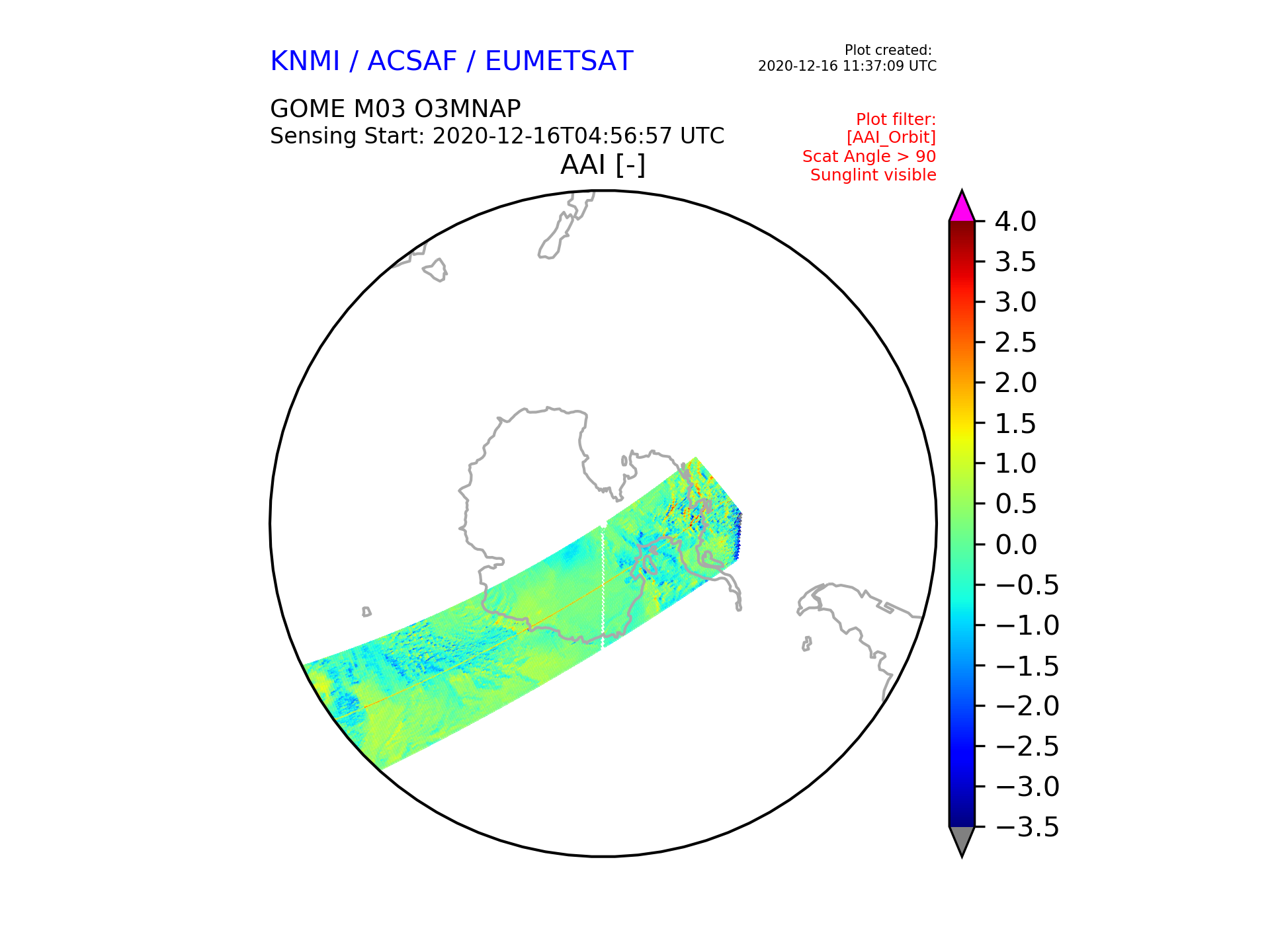 KNMI / ACSAF / EUMETSAT

Plot created:
2020-12-16 11:37:09 UTC

GOME M03 O3MNAP
Sensing Start: 2020-12-16T04:56:57 UTC

Plot filter:
[AAI_Orbit]
Scat Angle > 90
Sunglint visible

AAI [-]

4.0
3.5
3.0
2.5
2.0
1.5
1.0
0.5
0.0
−0.5
−1.0
−1.5
−2.0
−2.5
−3.0
−3.5